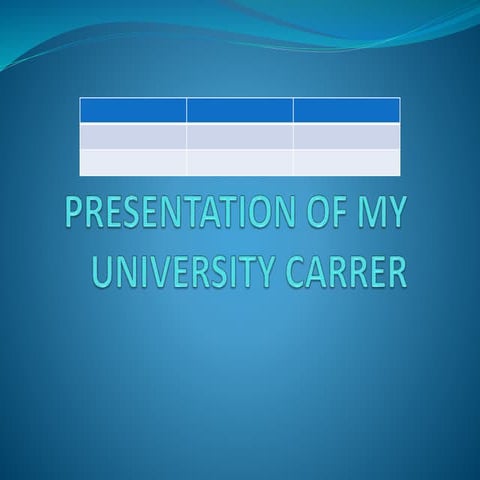 PRESENTATION OF MY UNIVERSITY CARRER